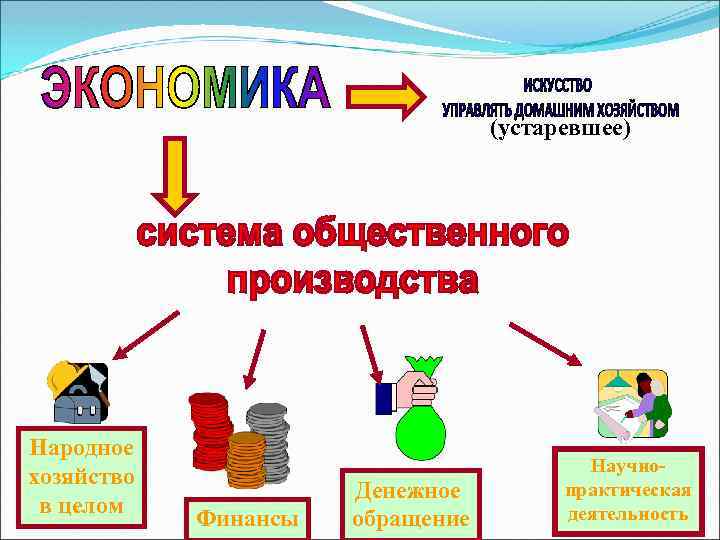 ЭКОНОМИКА

ИСКУССТВО
УПРАВЛЯТЬ ДОМАШНИМ ХОЗЯЙСТВОМ
(устаревшее)

система общественного производства

Народное хозяйство в целом

Финансы

Денежное обращение

Научно-практическая деятельность